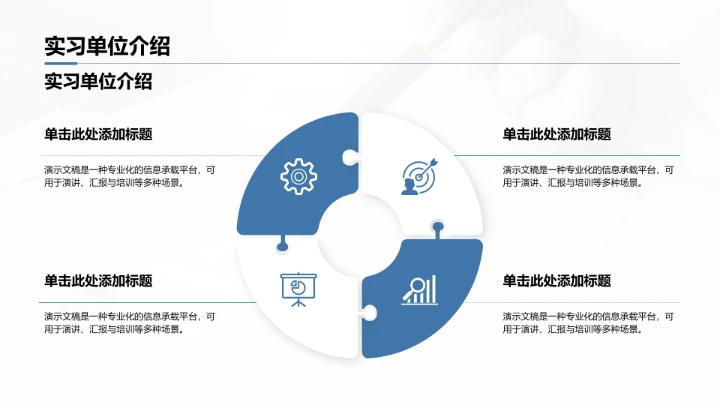 实习单位介绍

实习单位介绍

单击此处添加标题

演示文稿是一种专业化的信息承载平台，可用于演讲、汇报与培训等多种场景。

单击此处添加标题

演示文稿是一种专业化的信息承载平台，可用于演讲、汇报与培训等多种场景。

单击此处添加标题

演示文稿是一种专业化的信息承载平台，可用于演讲、汇报与培训等多种场景。

单击此处添加标题

演示文稿是一种专业化的信息承载平台，可用于演讲、汇报与培训等多种场景。